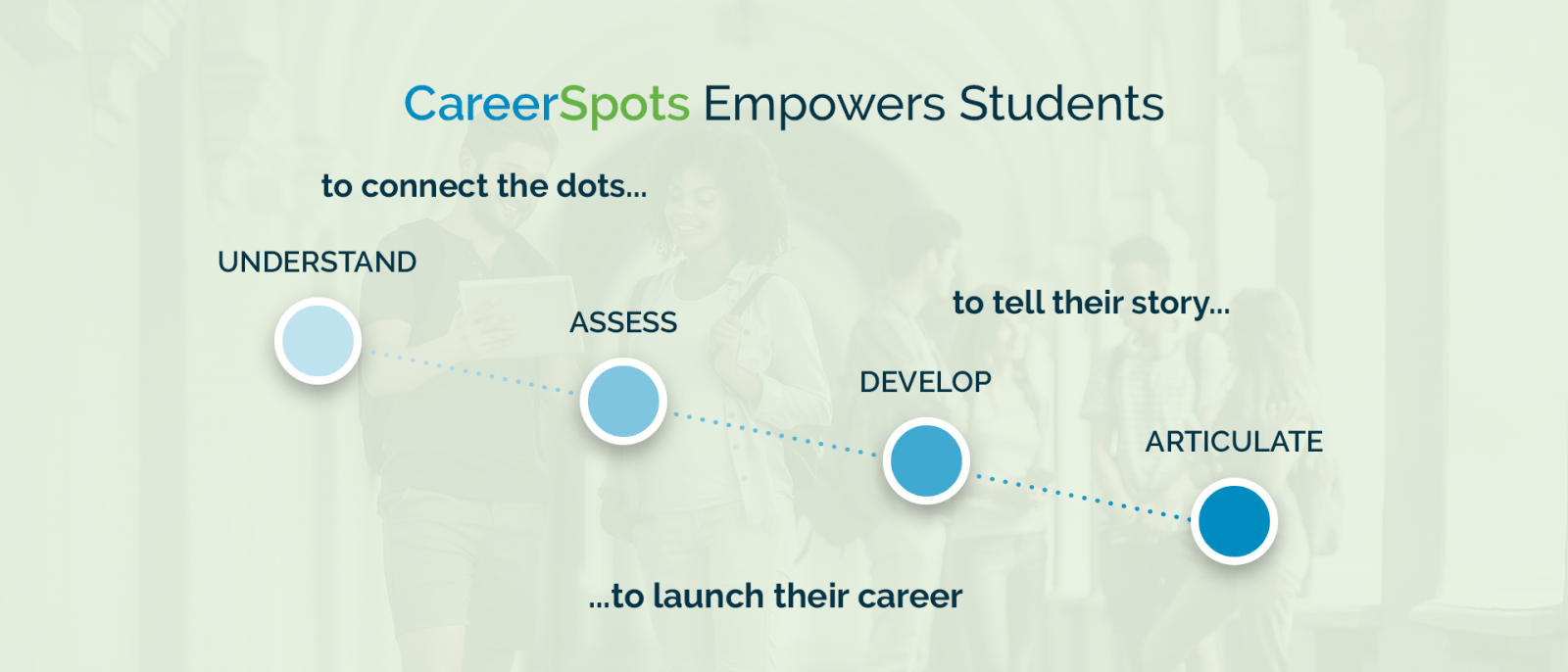 CareerSpots Empowers Students

to connect the dots...

UNDERSTAND

ASSESS

to tell their story...

DEVELOP

ARTICULATE

...to launch their career